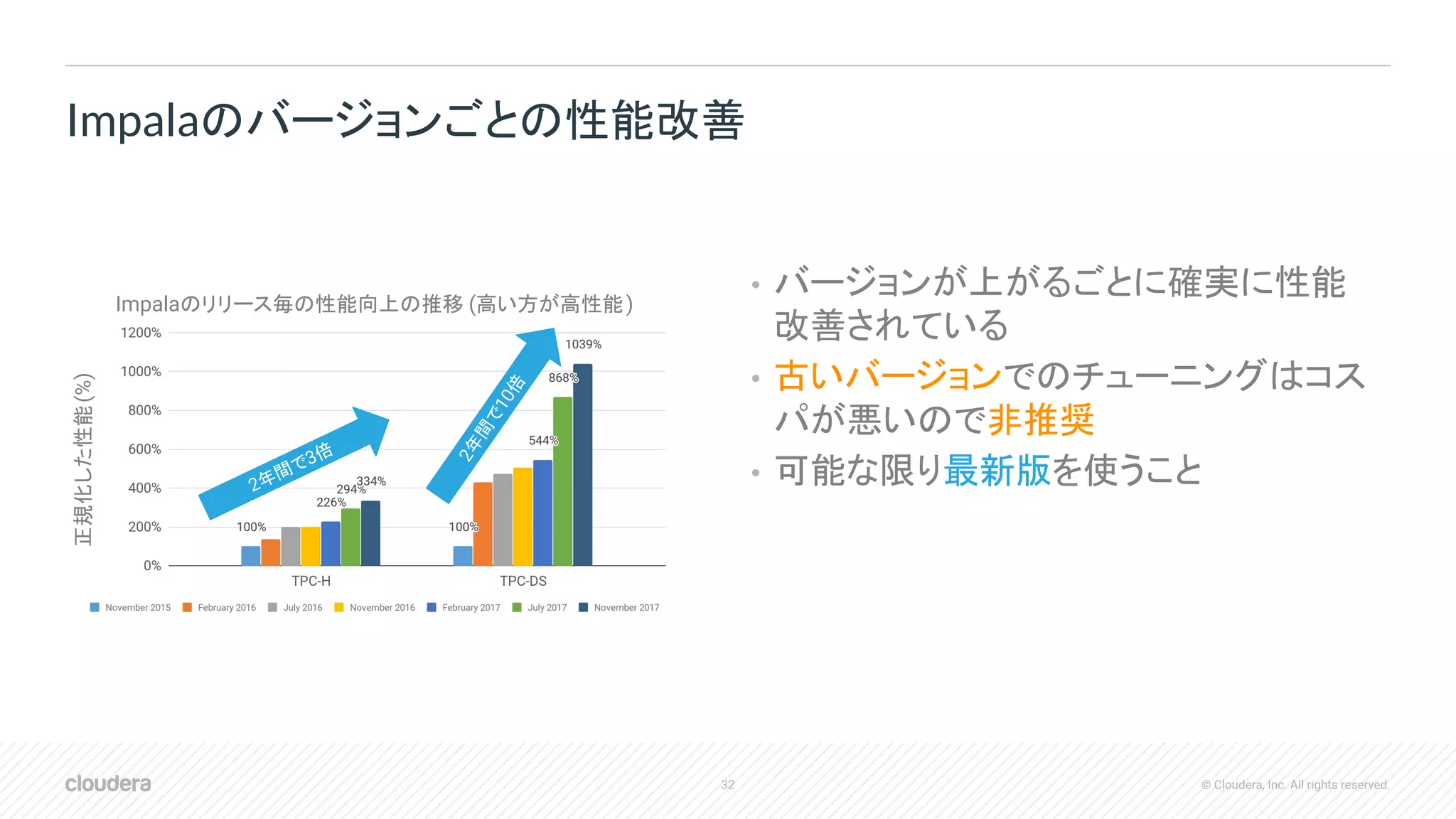 Impalaのバージョンごとの性能改善

Impalaのリリース毎の性能向上の推移 (高い方が高性能)

正規化した性能 (%)

1200%
1000%
800%
600%
400%
200%
0%

2年間で3倍
2年間で10倍

100%
226%
294%
334%
100%
544%
868%
1039%

TPC-H
TPC-DS

November 2015 February 2016 July 2016 November 2016 February 2017 July 2017 November 2017

• バージョンが上がるごとに確実に性能改善されている
• 古いバージョンでのチューニングはコスパが悪いので非推奨
• 可能な限り最新版を使うこと

cloudera
32
© Cloudera, Inc. All rights reserved.